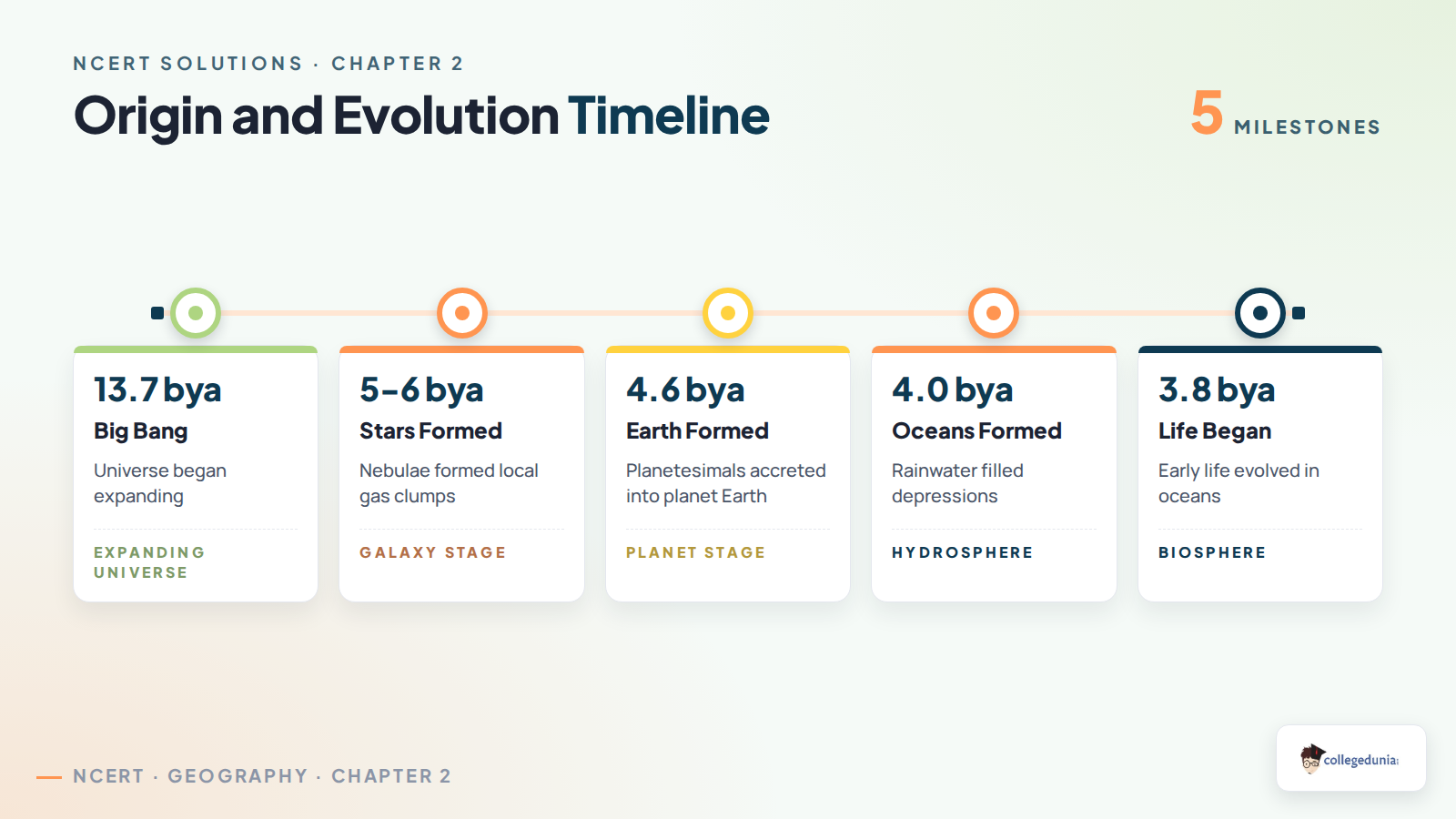 NCERT SOLUTIONS · CHAPTER 2

Origin and Evolution Timeline

5 MILESTONES

13.7 bya
Big Bang
Universe began expanding
EXPANDING UNIVERSE

5–6 bya
Stars Formed
Nebulae formed local gas clumps
GALAXY STAGE

4.6 bya
Earth Formed
Planetesimals accreted into planet Earth
PLANET STAGE

4.0 bya
Oceans Formed
Rainwater filled depressions
HYDROSPHERE

3.8 bya
Life Began
Early life evolved in oceans
BIOSPHERE

NCERT · GEOGRAPHY · CHAPTER 2

collegedunia